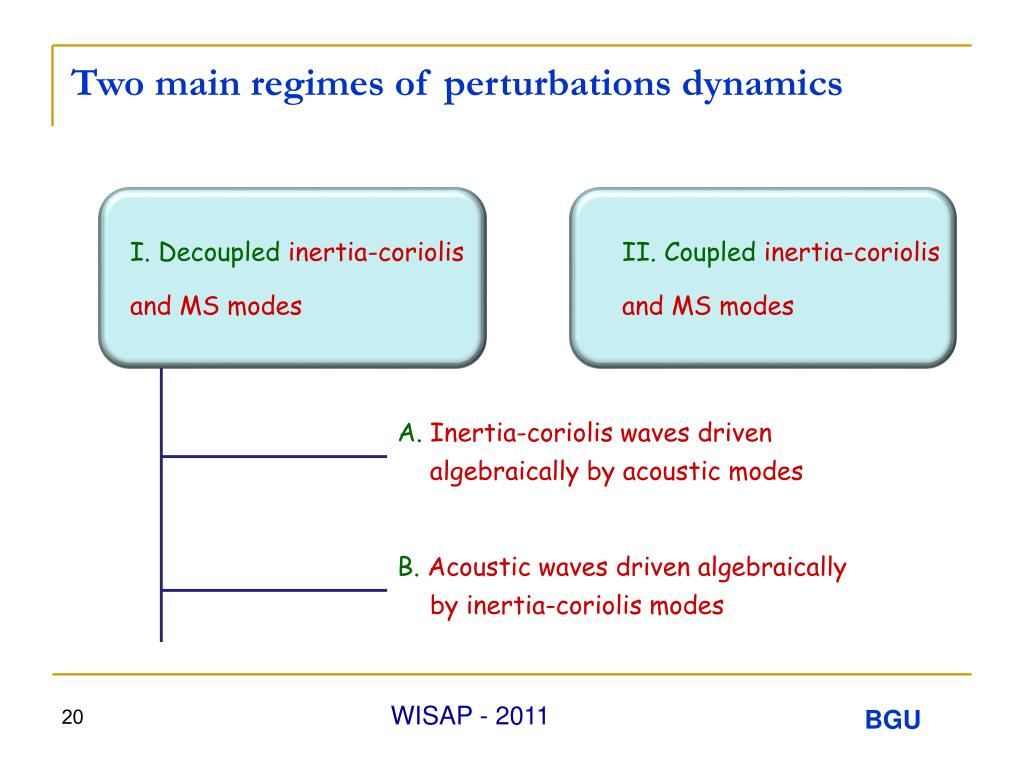 Two main regimes of perturbations dynamics

I. Decoupled inertia-coriolis and MS modes

II. Coupled inertia-coriolis and MS modes

A. Inertia-coriolis waves driven algebraically by acoustic modes

B. Acoustic waves driven algebraically by inertia-coriolis modes

20

WISAP - 2011

BGU